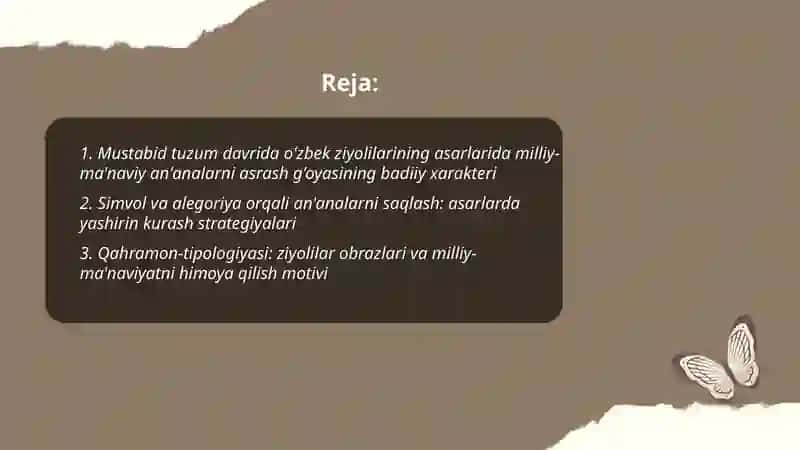 Reja:

1. Mustabid tuzum davrida o'zbek ziyolilarining asarlarida milliy-ma'naviy an'analarni asrash g'oyasining badiiy xarakteri

2. Simvol va alegoriya orqali an'analarni saqlash: asarlarda yashirin kurash strategiyalari

3. Qahramon-tipologiyasi: ziyolilar obrazlari va milliy-ma'naviyatni himoya qilish motivi